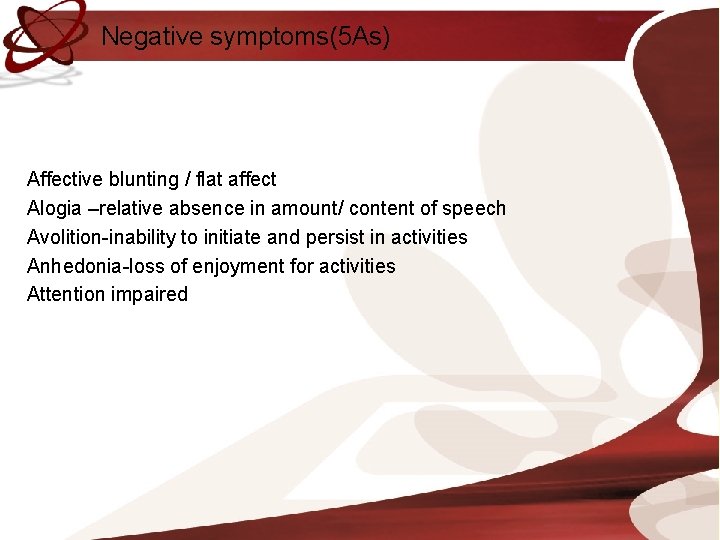 Negative symptoms(5As)

Affective blunting / flat affect
Alogia –relative absence in amount/ content of speech
Avolition-inability to initiate and persist in activities
Anhedonia-loss of enjoyment for activities
Attention impaired